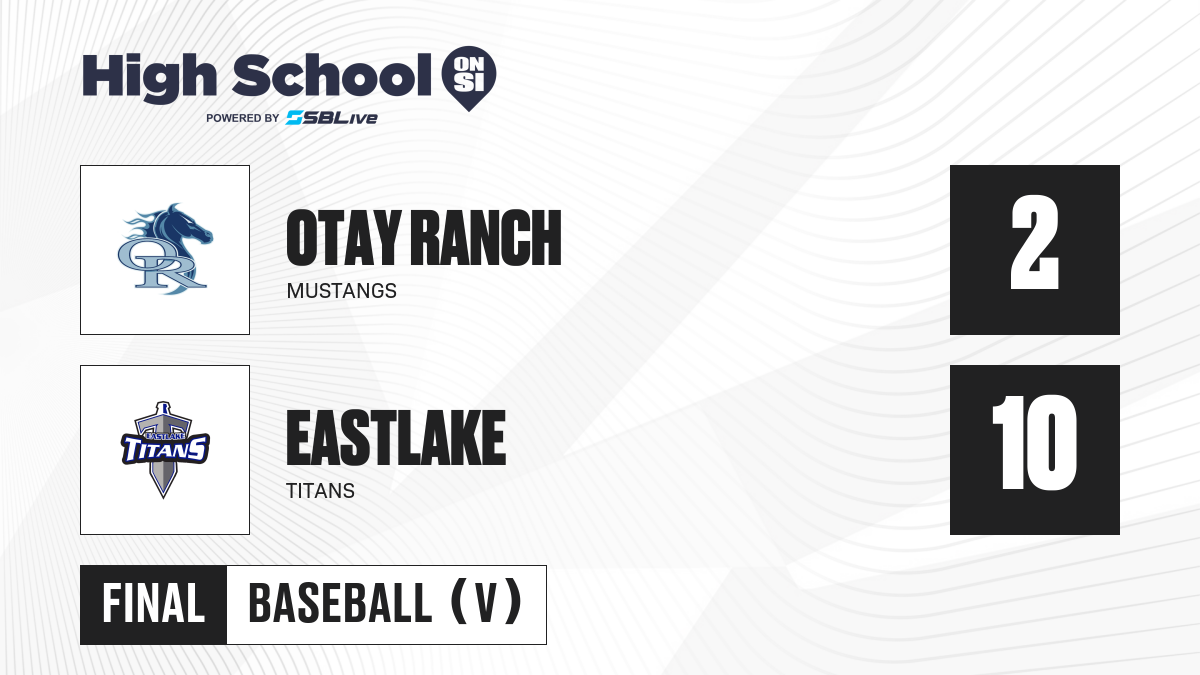 High School ON SI
POWERED BY SBLive

OR
OTAY RANCH
MUSTANGS
2

EASTLAKE TITANS
EASTLAKE
TITANS
10

FINAL
BASEBALL (V)